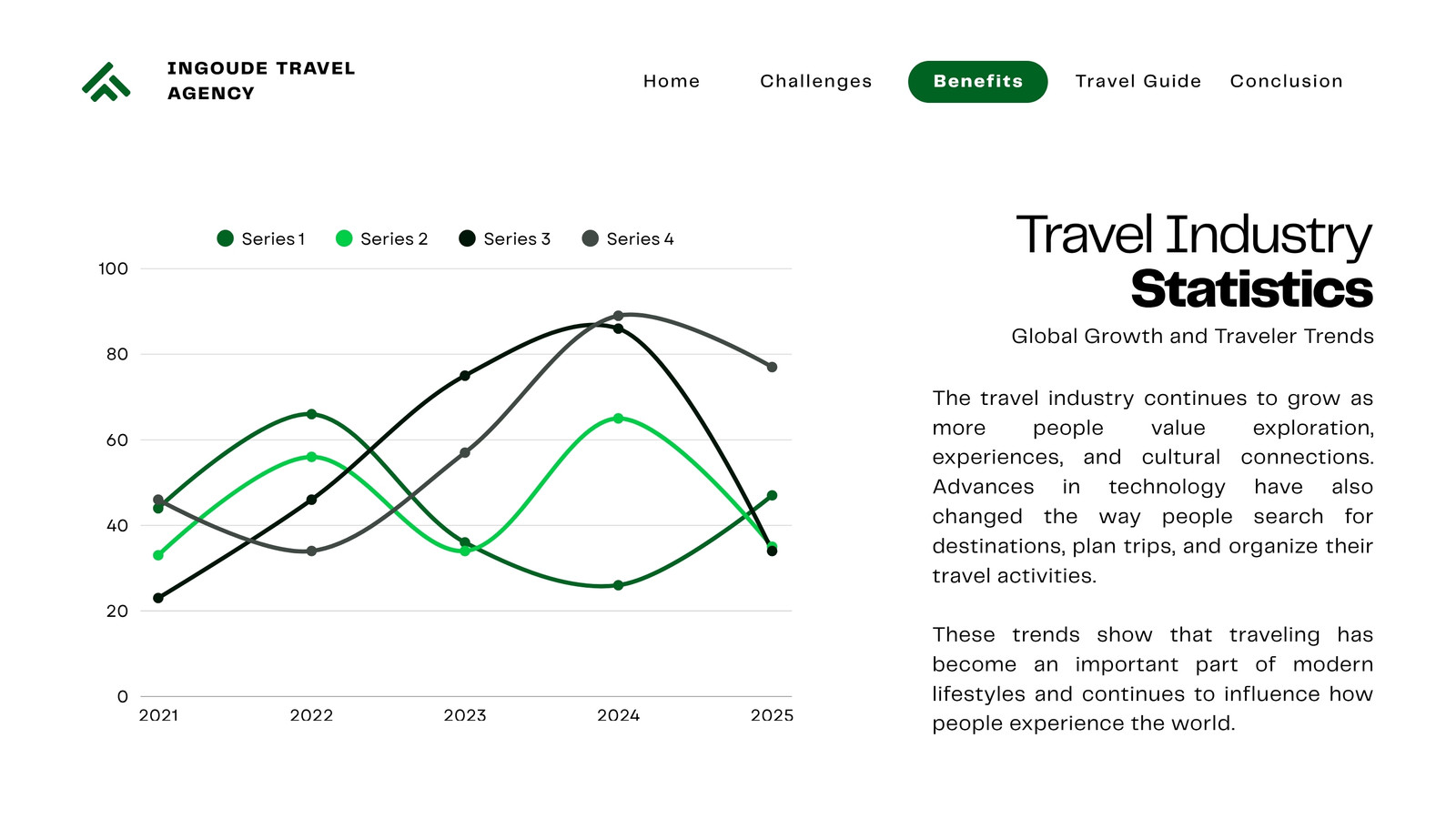 INGOUDE TRAVEL AGENCY

Home Challenges Benefits Travel Guide Conclusion

Series 1 Series 2 Series 3 Series 4

100
80
60
40
20
0

2021 2022 2023 2024 2025

Travel Industry Statistics

Global Growth and Traveler Trends

The travel industry continues to grow as more people value exploration, experiences, and cultural connections. Advances in technology have also changed the way people search for destinations, plan trips, and organize their travel activities.

These trends show that traveling has become an important part of modern lifestyles and continues to influence how people experience the world.